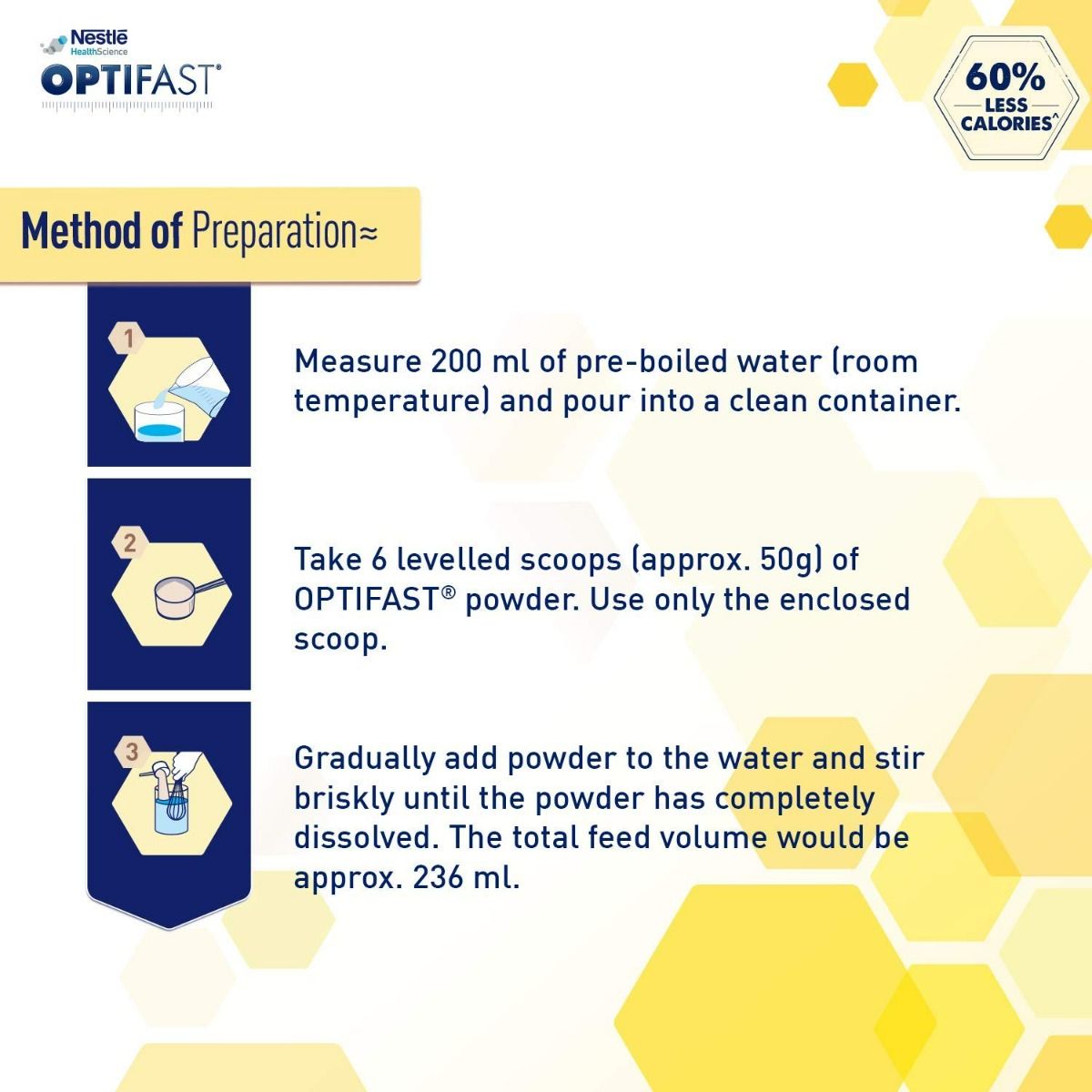 Nestlé HealthScience
OPTIFAST®

60% LESS CALORIES^

Method of Preparation≈

1

Measure 200 ml of pre-boiled water (room temperature) and pour into a clean container.

2

Take 6 levelled scoops (approx. 50g) of OPTIFAST® powder. Use only the enclosed scoop.

3

Gradually add powder to the water and stir briskly until the powder has completely dissolved. The total feed volume would be approx. 236 ml.